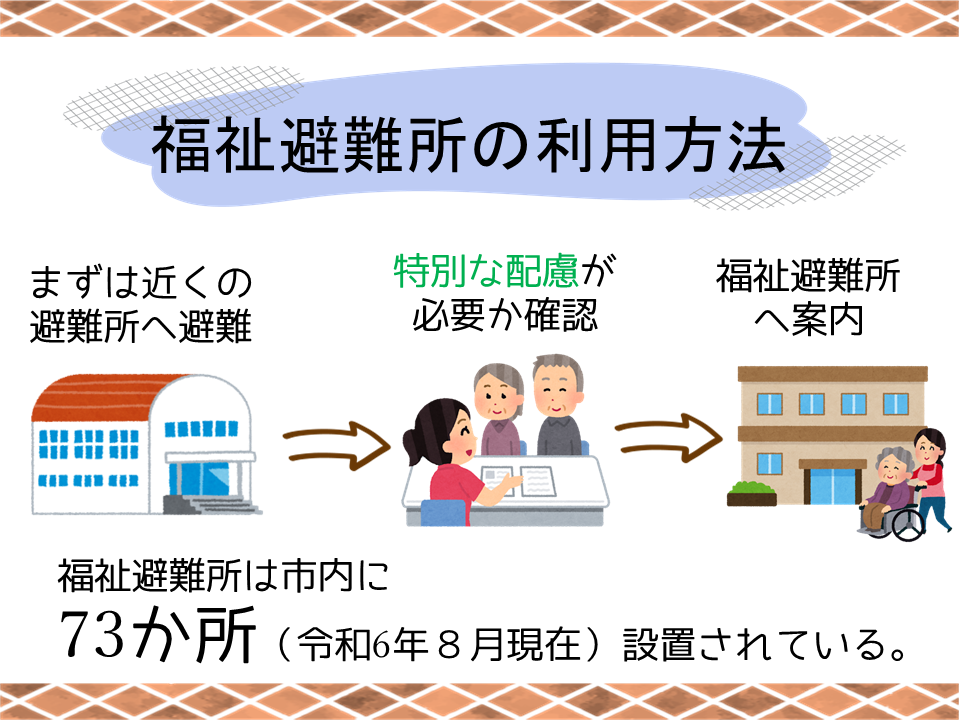 福祉避難所の利用方法

まずは近くの避難所へ避難

特別な配慮が必要か確認

福祉避難所へ案内

福祉避難所は市内に
73か所（令和6年８月現在）設置されている。